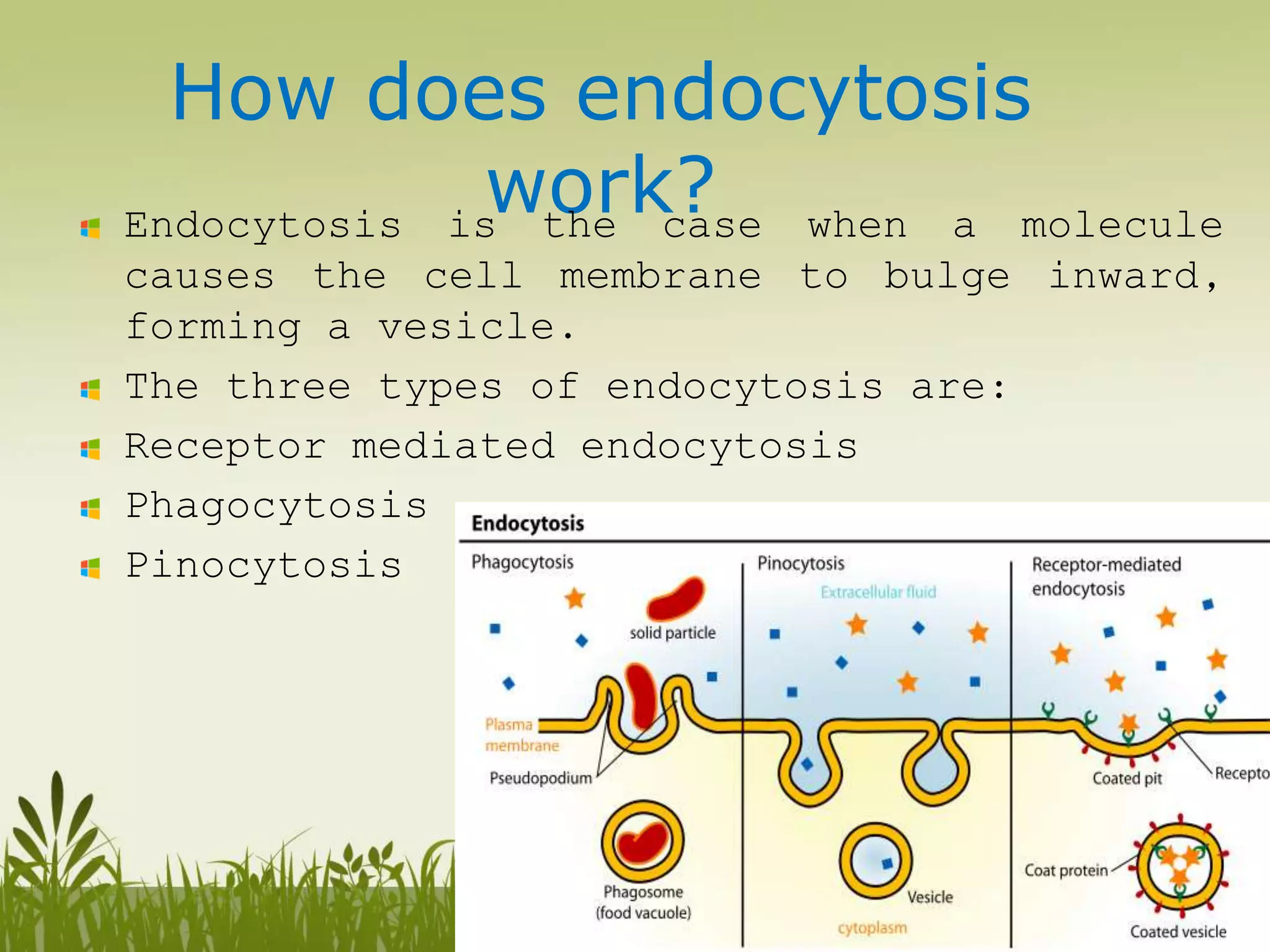 How does endocytosis work?

Endocytosis is the case when a molecule causes the cell membrane to bulge inward, forming a vesicle.

The three types of endocytosis are:

Receptor mediated endocytosis

Phagocytosis

Pinocytosis

Endocytosis

Phagocytosis

solid particle

Plasma membrane

Pseudopodium

Phagosome (food vacuole)

Pinocytosis

Extracellular fluid

Vesicle

cytoplasm

Receptor-mediated endocytosis

Coated pit

Recepto

Coat protein

Coated vesicle